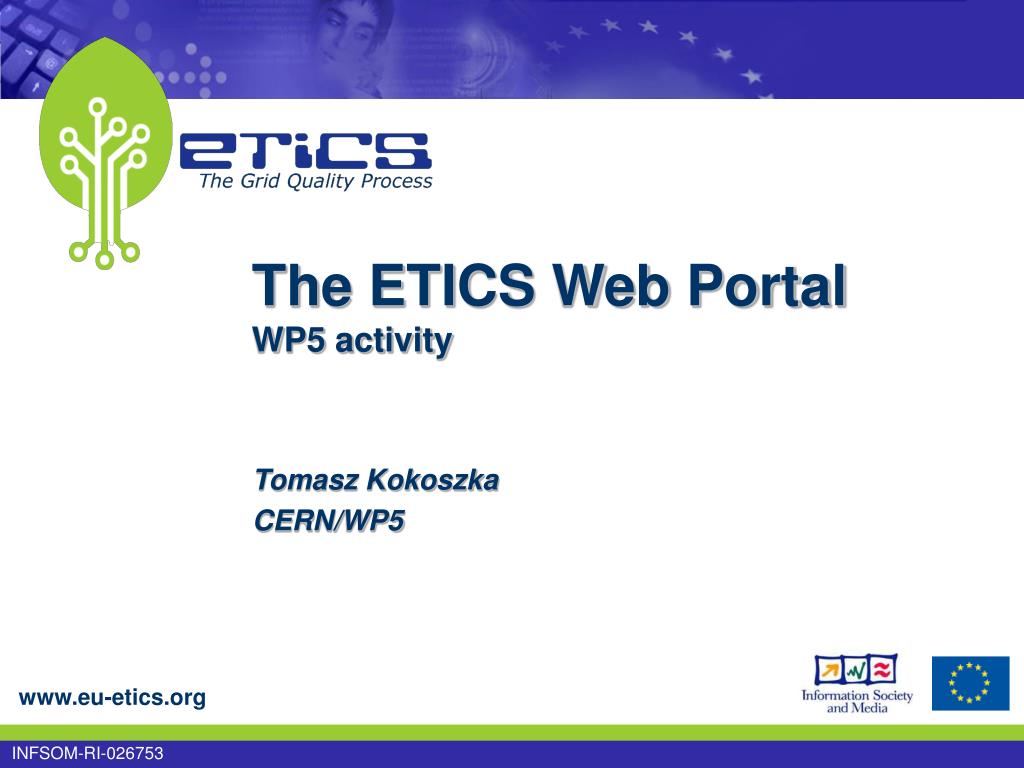 eTiCS
The Grid Quality Process

The ETICS Web Portal
WP5 activity

Tomasz Kokoszka
CERN/WP5

www.eu-etics.org

Information Society and Media

INFSOM-RI-026753